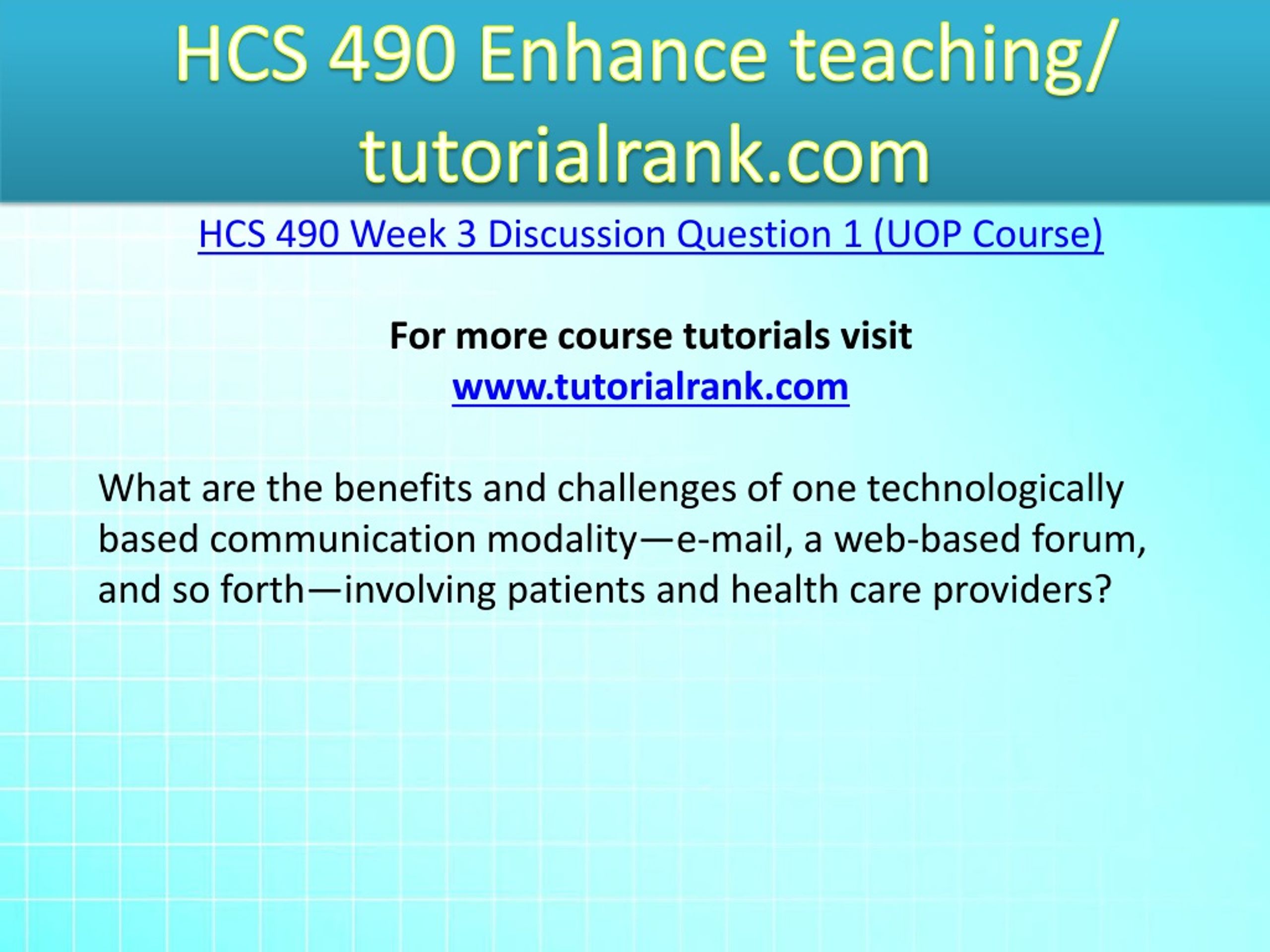 HCS 490 Enhance teaching/ tutorialrank.com

HCS 490 Week 3 Discussion Question 1 (UOP Course)

For more course tutorials visit
www.tutorialrank.com

What are the benefits and challenges of one technologically based communication modality—e-mail, a web-based forum, and so forth—involving patients and health care providers?